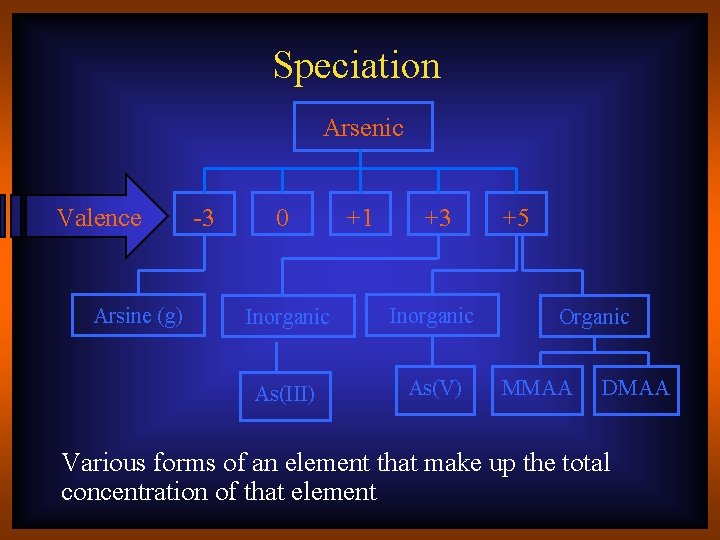 Speciation

Arsenic

Valence

-3

0

+1

+3

+5

Arsine (g)

Inorganic

Inorganic

Organic

As(III)

As(V)

MMAA

DMAA

Various forms of an element that make up the total concentration of that element